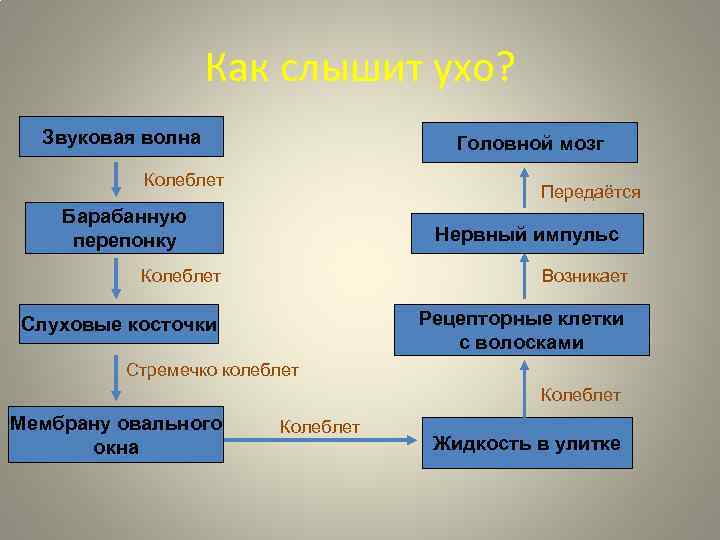 Как слышит ухо?

Звуковая волна

Колеблет

Барабанную перепонку

Колеблет

Слуховые косточки

Стремечко колеблет

Мембрану овального окна

Колеблет

Жидкость в улитке

Колеблет

Рецепторные клетки с волосками

Возникает

Нервный импульс

Передаётся

Головной мозг